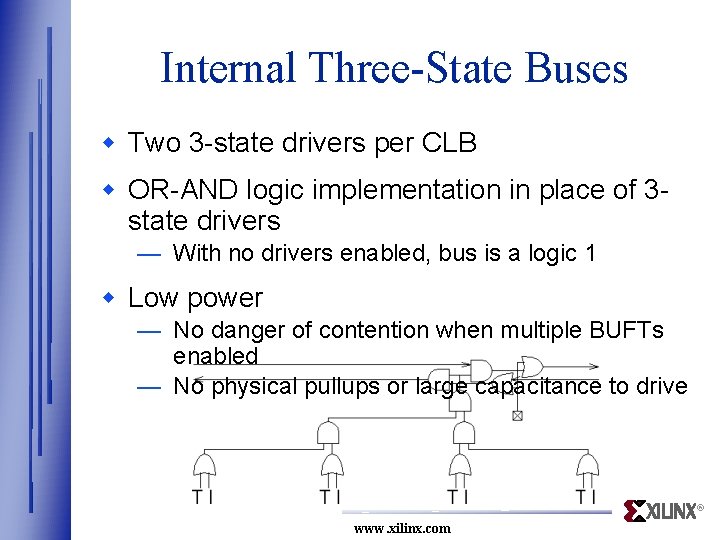 Internal Three-State Buses

◆ Two 3-state drivers per CLB

◆ OR-AND logic implementation in place of 3-state drivers

— With no drivers enabled, bus is a logic 1

◆ Low power

— No danger of contention when multiple BUFTs enabled

— No physical pullups or large capacitance to drive

T I

T I

T I

T I

XILINX®

www.xilinx.com